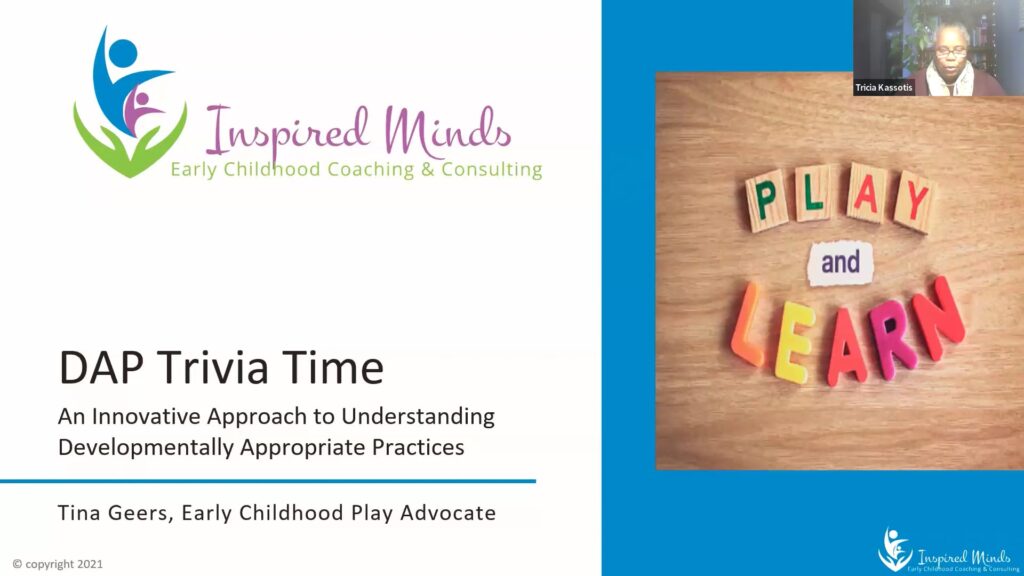 Inspired Minds
Early Childhood Coaching & Consulting

DAP Trivia Time

An Innovative Approach to Understanding Developmentally Appropriate Practices

Tina Geers, Early Childhood Play Advocate

© copyright 2021

Tricia Kassotis

PLAY
and
LEARN

Inspired Minds
Early Childhood Coaching & Consulting